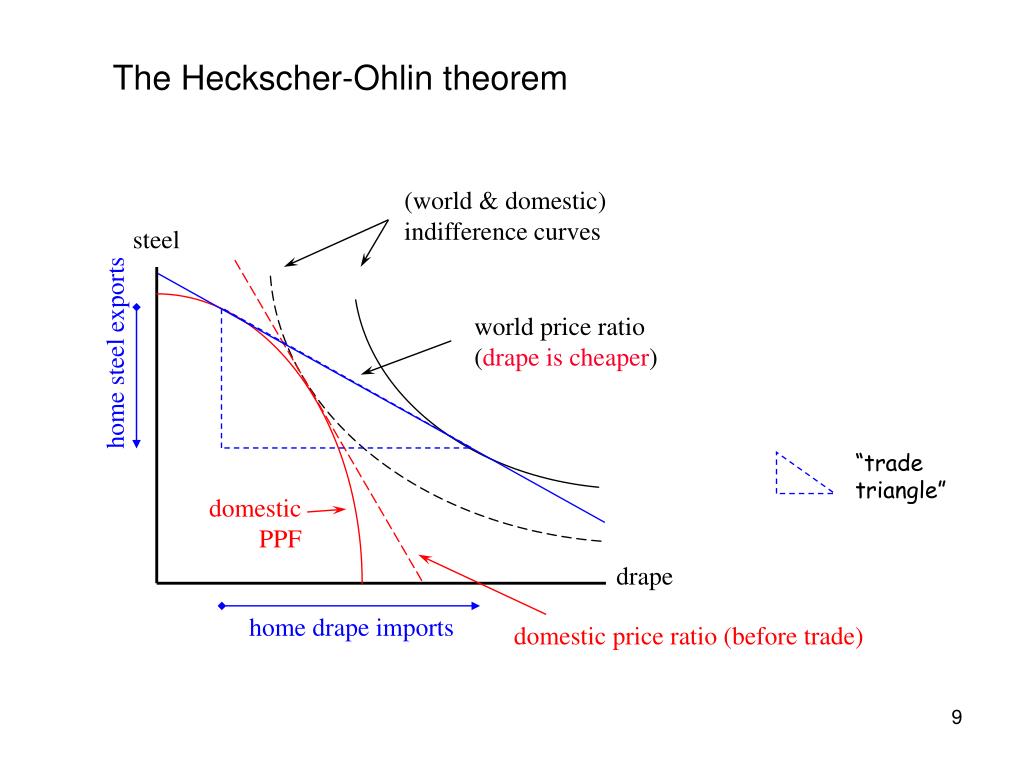 The Heckscher-Ohlin theorem

(world & domestic) indifference curves

steel

home steel exports

world price ratio (drape is cheaper)

“trade triangle”

domestic PPF

drape

home drape imports

domestic price ratio (before trade)

9